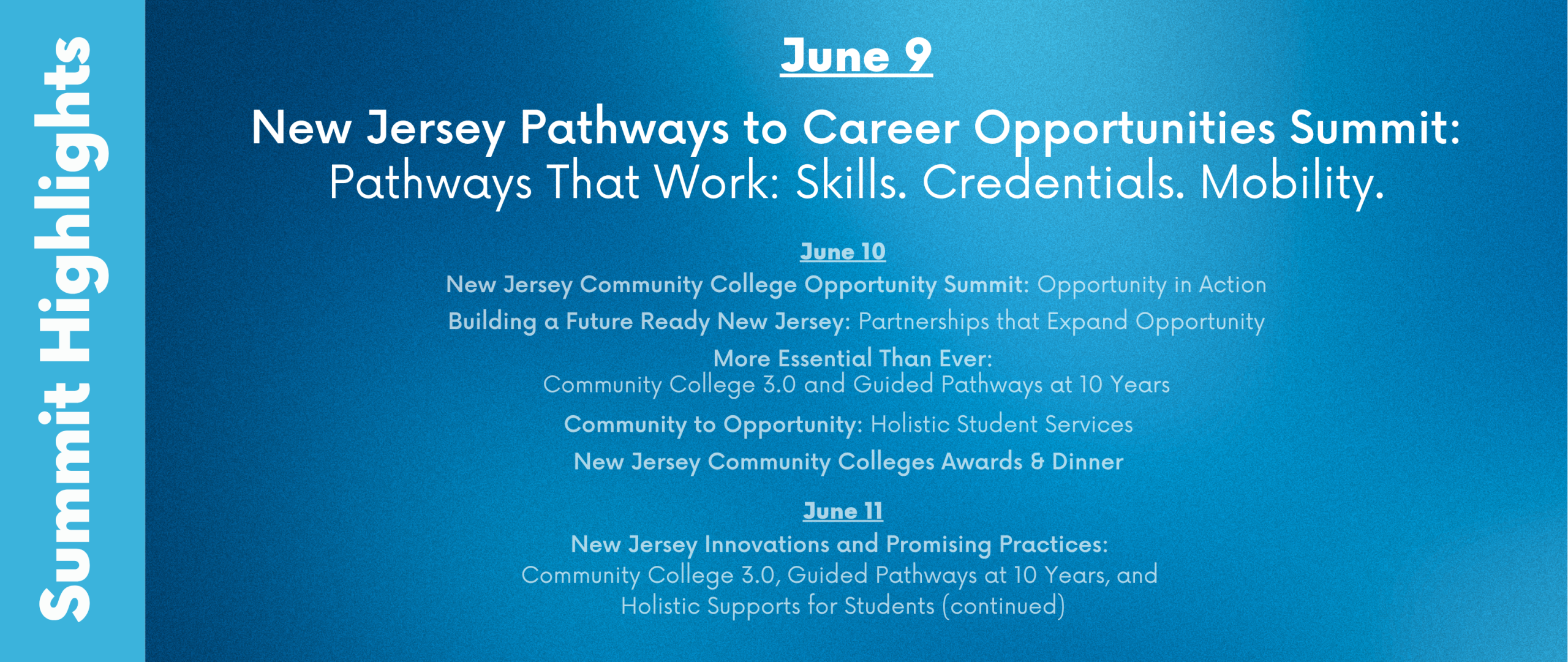 Summit Highlights

June 9

New Jersey Pathways to Career Opportunities Summit: Pathways That Work: Skills. Credentials. Mobility.

June 10

New Jersey Community College Opportunity Summit: Opportunity in Action

Building a Future Ready New Jersey: Partnerships that Expand Opportunity

More Essential Than Ever: Community College 3.0 and Guided Pathways at 10 Years

Community to Opportunity: Holistic Student Services

New Jersey Community Colleges Awards & Dinner

June 11

New Jersey Innovations and Promising Practices: Community College 3.0, Guided Pathways at 10 Years, and Holistic Supports for Students (continued)